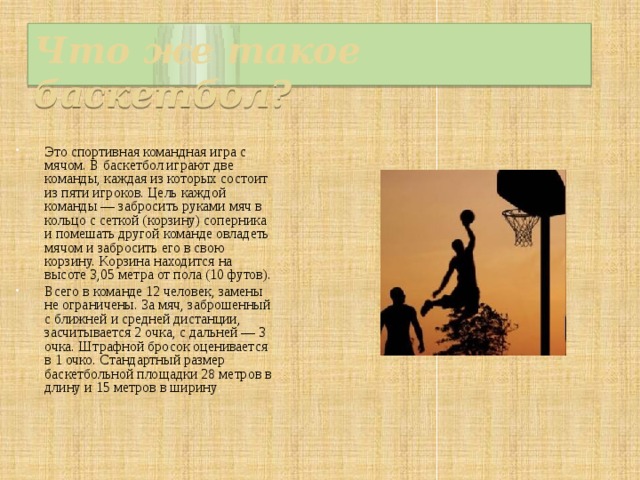 Что же такое баскетбол?

Это спортивная командная игра с мячом. В баскетбол играют две команды, каждая из которых состоит из пяти игроков. Цель каждой команды — забросить руками мяч в кольцо с сеткой (корзину) соперника и помешать другой команде овладеть мячом и забросить его в свою корзину. Корзина находится на высоте 3,05 метра от пола (10 футов).

Всего в команде 12 человек, замены не ограничены. За мяч, заброшенный с ближней и средней дистанции, засчитывается 2 очка, с дальней — 3 очка. Штрафной бросок оценивается в 1 очко. Стандартный размер баскетбольной площадки 28 метров в длину и 15 метров в ширину